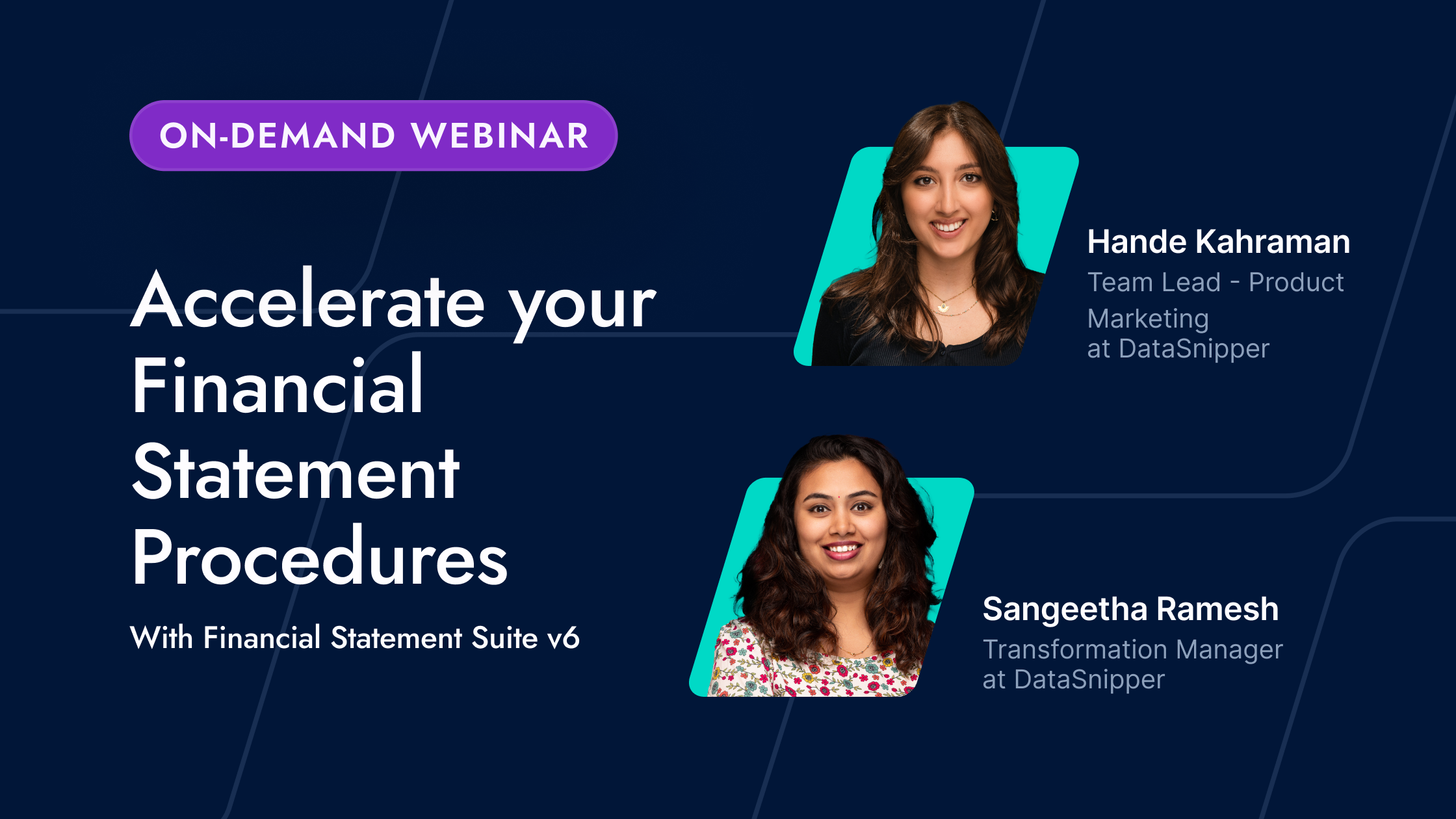 ON-DEMAND WEBINAR

Accelerate your Financial Statement Procedures

With Financial Statement Suite v6

Hande Kahraman
Team Lead - Product Marketing at DataSnipper

Sangeetha Ramesh
Transformation Manager at DataSnipper